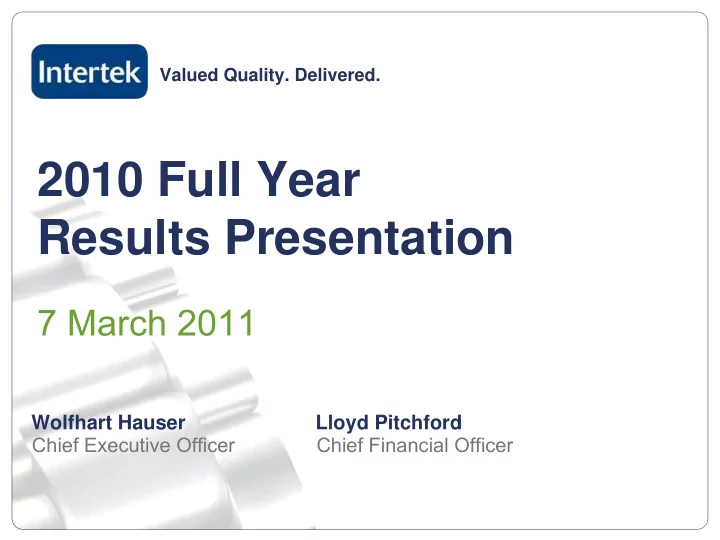 Intertek Valued Quality. Delivered.

2010 Full Year
Results Presentation

7 March 2011

Wolfhart Hauser
Chief Executive Officer

Lloyd Pitchford
Chief Financial Officer